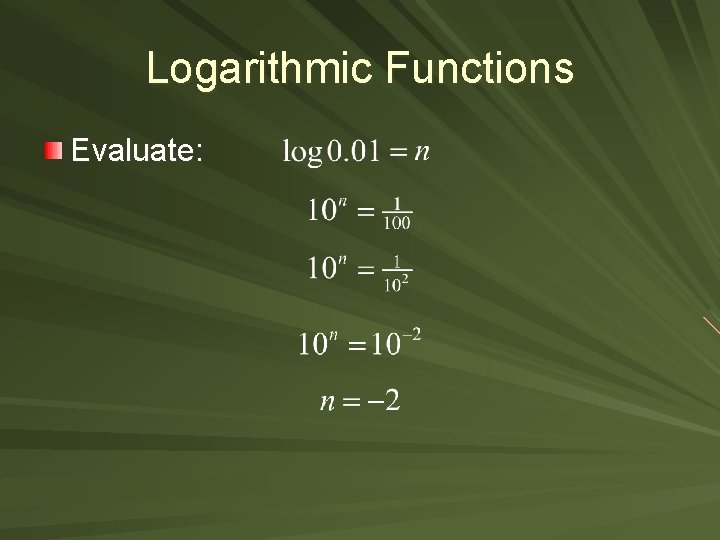 Logarithmic Functions

Evaluate: $\log 0.01 = n$

$10^n = \frac{1}{100}$

$10^n = \frac{1}{10^2}$

$10^n = 10^{-2}$

$n = -2$